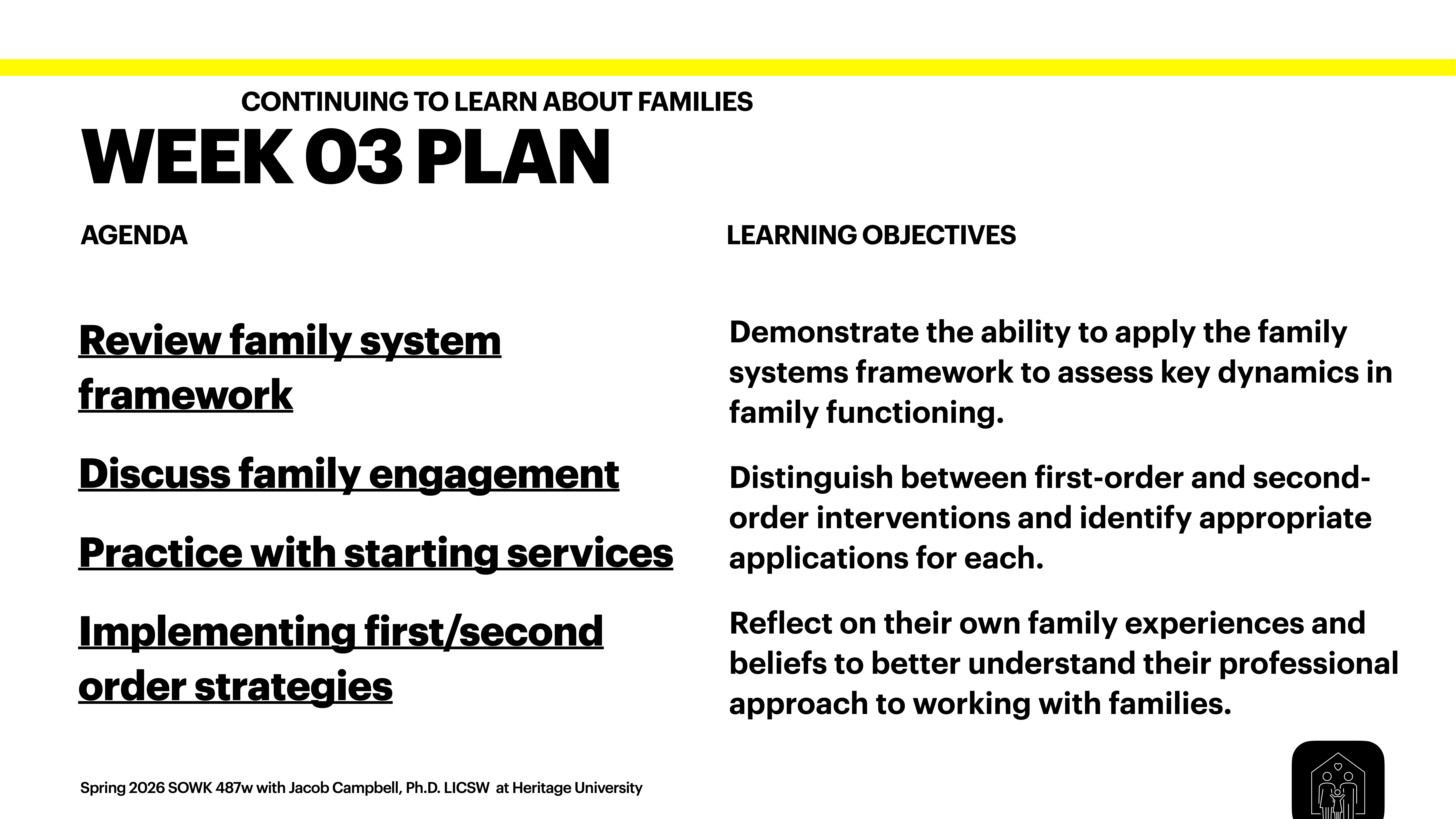 CONTINUING TO LEARN ABOUT FAMILIES

WEEK 03 PLAN

AGENDA

Review family system framework

Discuss family engagement

Practice with starting services

Implementing first/second order strategies

LEARNING OBJECTIVES

Demonstrate the ability to apply the family systems framework to assess key dynamics in family functioning.

Distinguish between first-order and second-order interventions and identify appropriate applications for each.

Reflect on their own family experiences and beliefs to better understand their professional approach to working with families.

Spring 2026 SOWK 487w with Jacob Campbell, Ph.D. LICSW at Heritage University